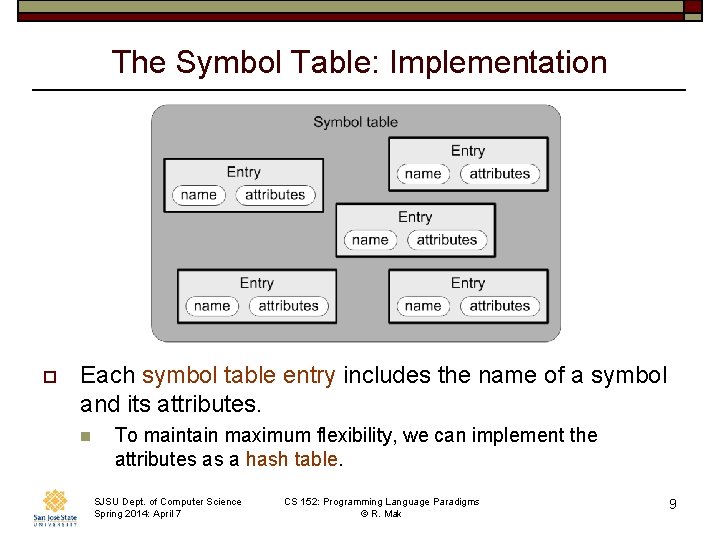 The Symbol Table: Implementation

Symbol table

Entry
name
attributes

Entry
name
attributes

Entry
name
attributes

Entry
name
attributes

Entry
name
attributes

Each symbol table entry includes the name of a symbol and its attributes.

To maintain maximum flexibility, we can implement the attributes as a hash table.

San José State UNIVERSITY

SJSU Dept. of Computer Science
Spring 2014: April 7

CS 152: Programming Language Paradigms
© R. Mak

9